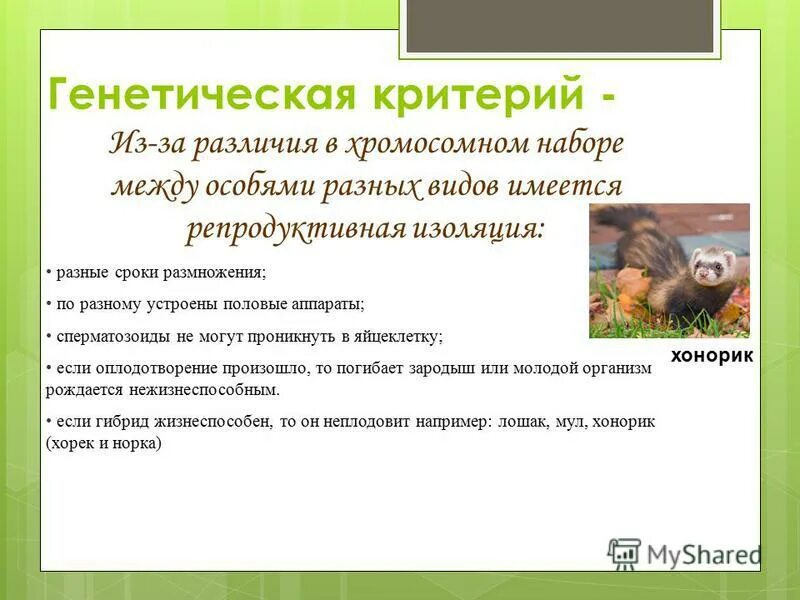 Генетическая критерий -

Из-за различия в хромосомном наборе между особями разных видов имеется репродуктивная изоляция:

• разные сроки размножения;

• по разному устроены половые аппараты;

• сперматозоиды не могут проникнуть в яйцеклетку;

• если оплодотворение произошло, то погибает зародыш или молодой организм рождается нежизнеспособным.

• если гибрид жизнеспособен, то он неплодовит например: лошак, мул, хонорик (хорек и норка)

хонорик

MyShared